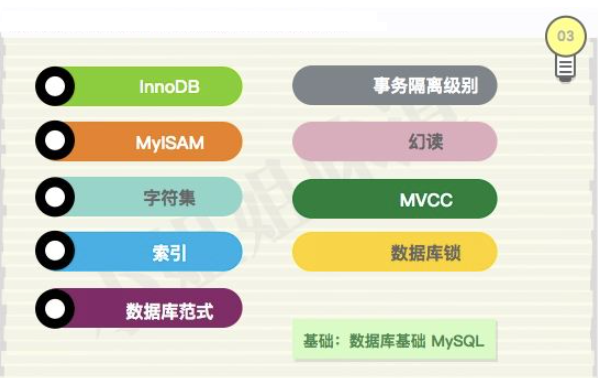 03

InnoDB

MyISAM

字符集

索引

数据库范式

事务隔离级别

幻读

MVCC

数据库锁

基础：数据库基础 MySQL